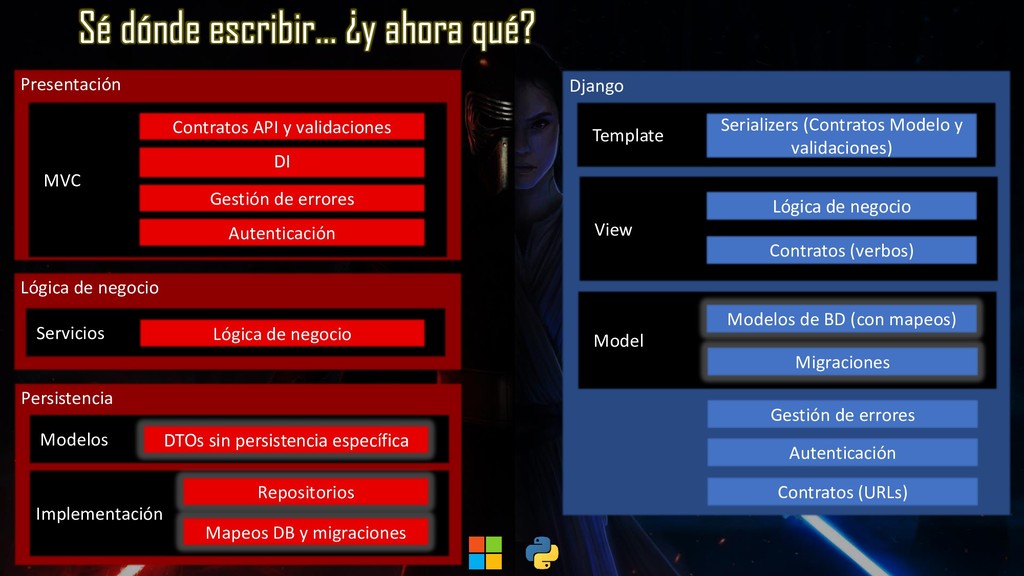 Sé dónde escribir… ¿y ahora qué?

Presentación

MVC

Contratos API y validaciones

DI

Gestión de errores

Autenticación

Lógica de negocio

Servicios

Lógica de negocio

Persistencia

Modelos

DTOs sin persistencia específica

Implementación

Repositorios

Mapeos DB y migraciones

Django

Template

Serializers (Contratos Modelo y validaciones)

View

Lógica de negocio

Contratos (verbos)

Model

Modelos de BD (con mapeos)

Migraciones

Gestión de errores

Autenticación

Contratos (URLs)